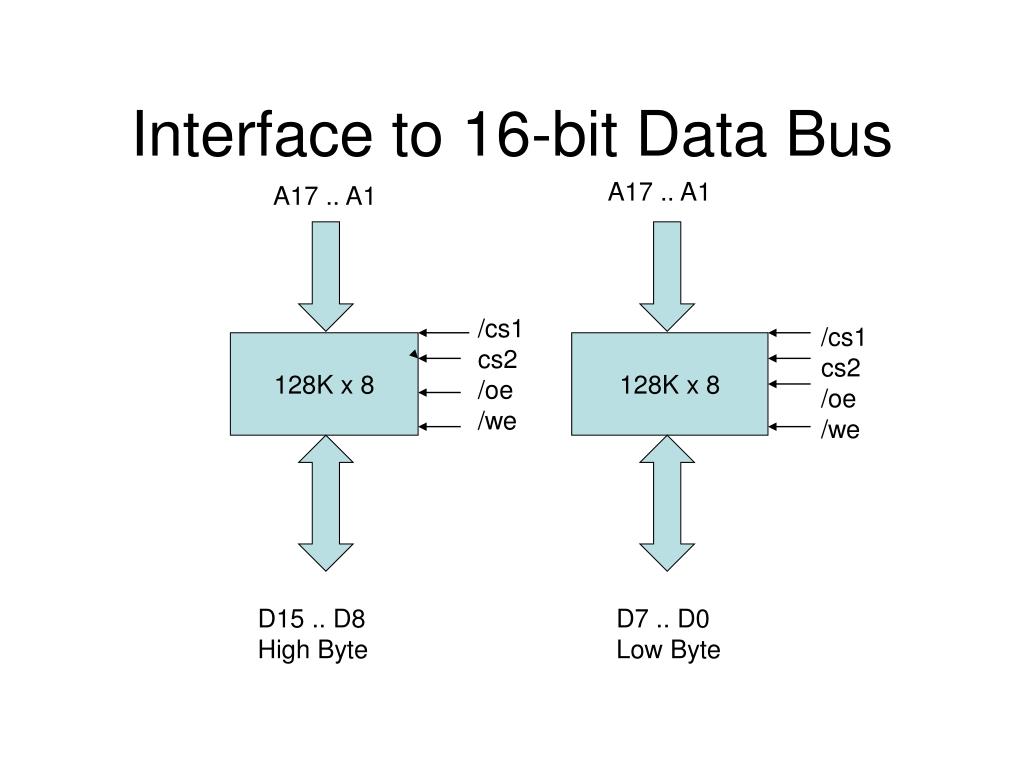 Interface to 16-bit Data Bus

A17 .. A1

128K x 8

/cs1
cs2
/oe
/we

D15 .. D8
High Byte

A17 .. A1

128K x 8

/cs1
cs2
/oe
/we

D7 .. D0
Low Byte